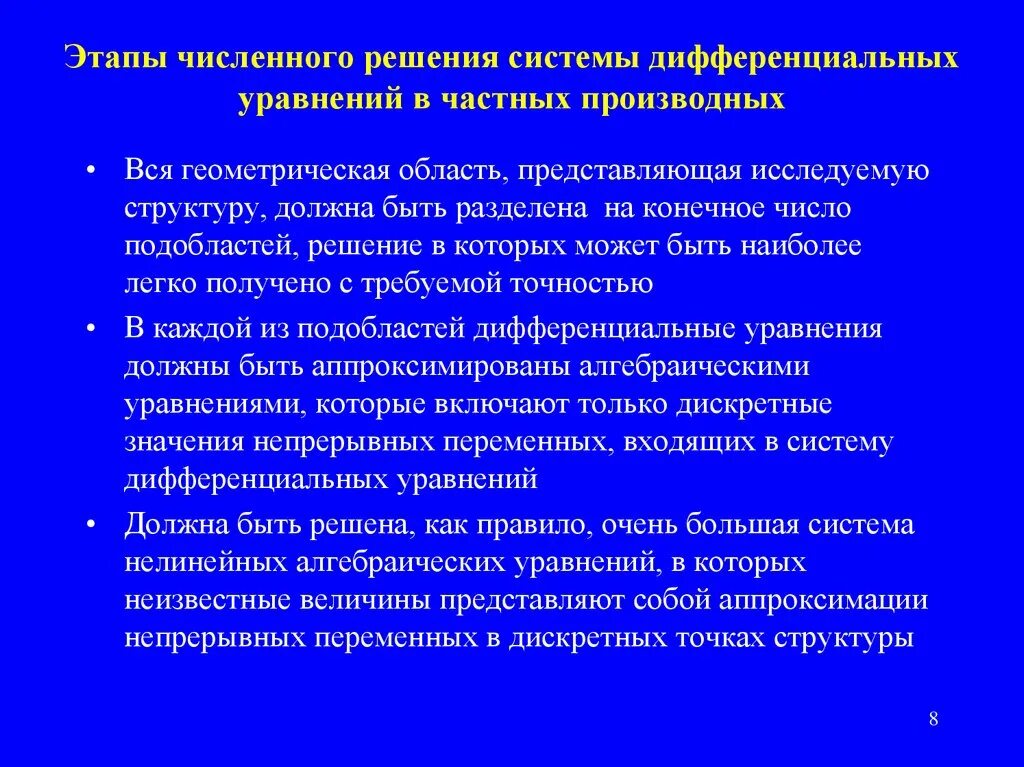 Этапы численного решения системы дифференциальных уравнений в частных производных

• Вся геометрическая область, представляющая исследуемую структуру, должна быть разделена на конечное число подобластей, решение в которых может быть наиболее легко получено с требуемой точностью

• В каждой из подобластей дифференциальные уравнения должны быть аппроксимированы алгебраическими уравнениями, которые включают только дискретные значения непрерывных переменных, входящих в систему дифференциальных уравнений

• Должна быть решена, как правило, очень большая система нелинейных алгебраических уравнений, в которых неизвестные величины представляют собой аппроксимации непрерывных переменных в дискретных точках структуры

8